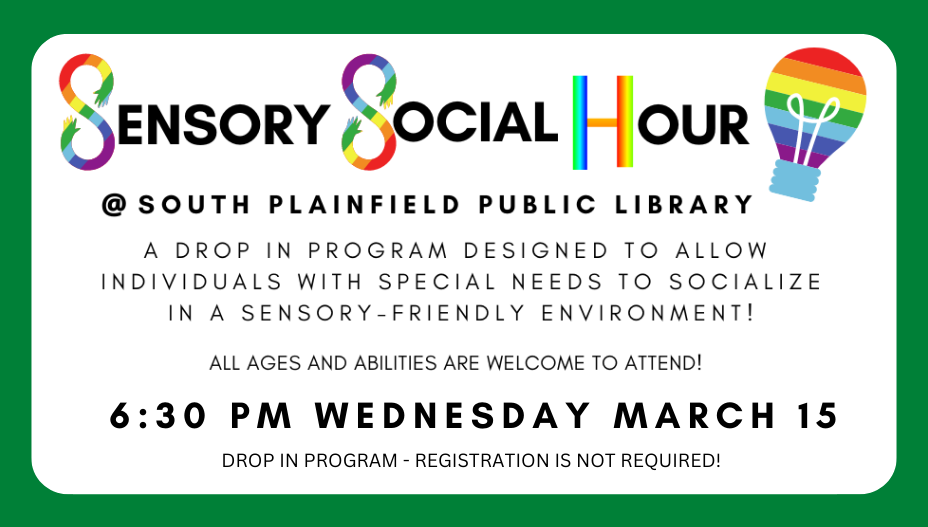 SENSORY SOCIAL HOUR

@ SOUTH PLAINFIELD PUBLIC LIBRARY

A DROP IN PROGRAM DESIGNED TO ALLOW INDIVIDUALS WITH SPECIAL NEEDS TO SOCIALIZE IN A SENSORY-FRIENDLY ENVIRONMENT!

ALL AGES AND ABILITIES ARE WELCOME TO ATTEND!

6:30 PM WEDNESDAY MARCH 15

DROP IN PROGRAM - REGISTRATION IS NOT REQUIRED!